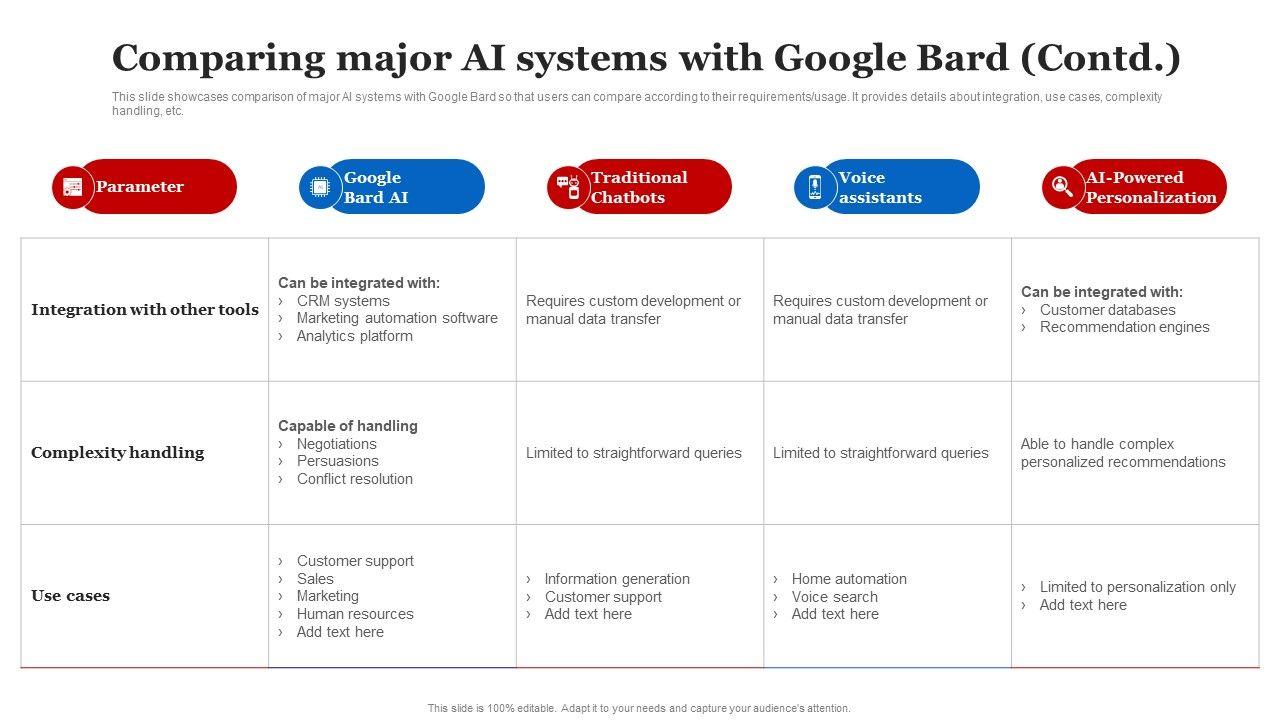 Comparing major AI systems with Google Bard (Contd.)

This slide showcases comparison of major AI systems with Google Bard so that users can compare according to their requirements/usage. It provides details about integration, use cases, complexity handling, etc.

| Parameter | Google Bard AI | Traditional Chatbots | Voice assistants | AI-Powered Personalization |
|---|---|---|---|---|
| Integration with other tools | Can be integrated with: › CRM systems › Marketing automation software › Analytics platform | Requires custom development or manual data transfer | Requires custom development or manual data transfer | Can be integrated with: › Customer databases › Recommendation engines |
| Complexity handling | Capable of handling › Negotiations › Persuasions › Conflict resolution | Limited to straightforward queries | Limited to straightforward queries | Able to handle complex personalized recommendations |
| Use cases | › Customer support › Sales › Marketing › Human resources › Add text here | › Information generation › Customer support › Add text here | › Home automation › Voice search › Add text here | › Limited to personalization only › Add text here |

This slide is 100% editable. Adapt it to your needs and capture your audience's attention.